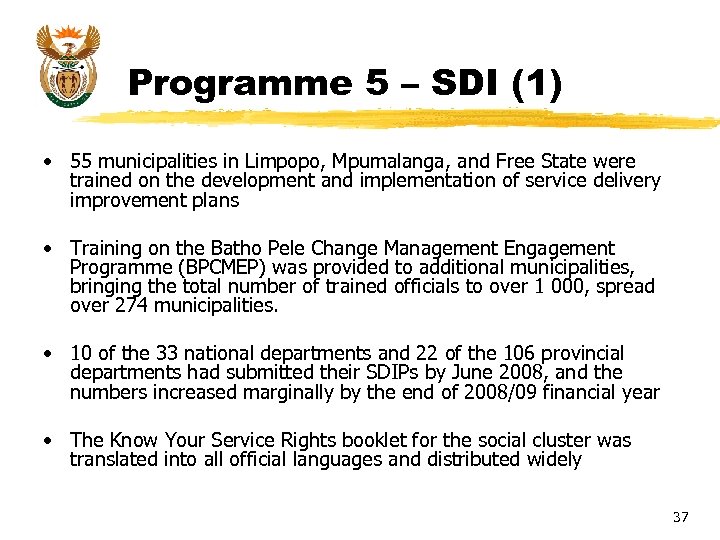 Programme 5 – SDI (1)

• 55 municipalities in Limpopo, Mpumalanga, and Free State were trained on the development and implementation of service delivery improvement plans

• Training on the Batho Pele Change Management Engagement Programme (BPCMEP) was provided to additional municipalities, bringing the total number of trained officials to over 1 000, spread over 274 municipalities.

• 10 of the 33 national departments and 22 of the 106 provincial departments had submitted their SDIPs by June 2008, and the numbers increased marginally by the end of 2008/09 financial year

• The Know Your Service Rights booklet for the social cluster was translated into all official languages and distributed widely

37